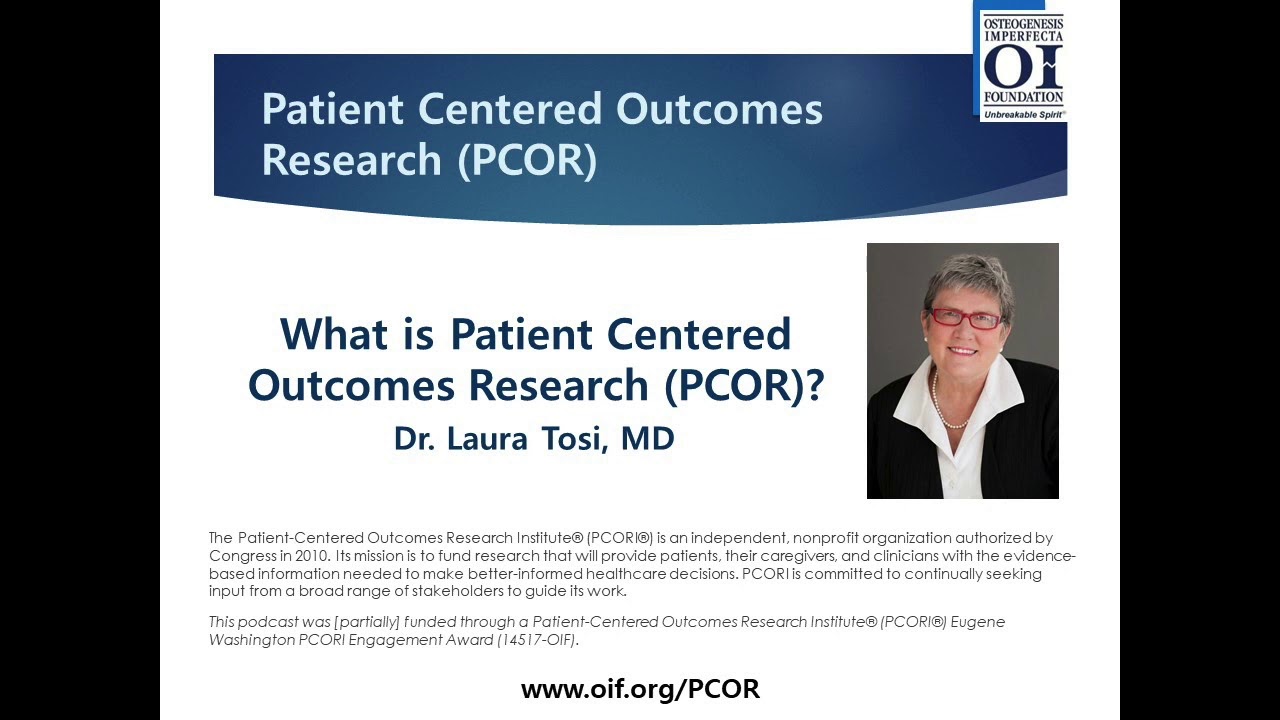 OSTEOGENESIS IMPERFECTA
OI
FOUNDATION
Unbreakable Spirit®

Patient Centered Outcomes Research (PCOR)

What is Patient Centered Outcomes Research (PCOR)?

Dr. Laura Tosi, MD

The Patient-Centered Outcomes Research Institute® (PCORI®) is an independent, nonprofit organization authorized by Congress in 2010. Its mission is to fund research that will provide patients, their caregivers, and clinicians with the evidence-based information needed to make better-informed healthcare decisions. PCORI is committed to continually seeking input from a broad range of stakeholders to guide its work.

This podcast was [partially] funded through a Patient-Centered Outcomes Research Institute® (PCORI®) Eugene Washington PCORI Engagement Award (14517-OIF).

www.oif.org/PCOR